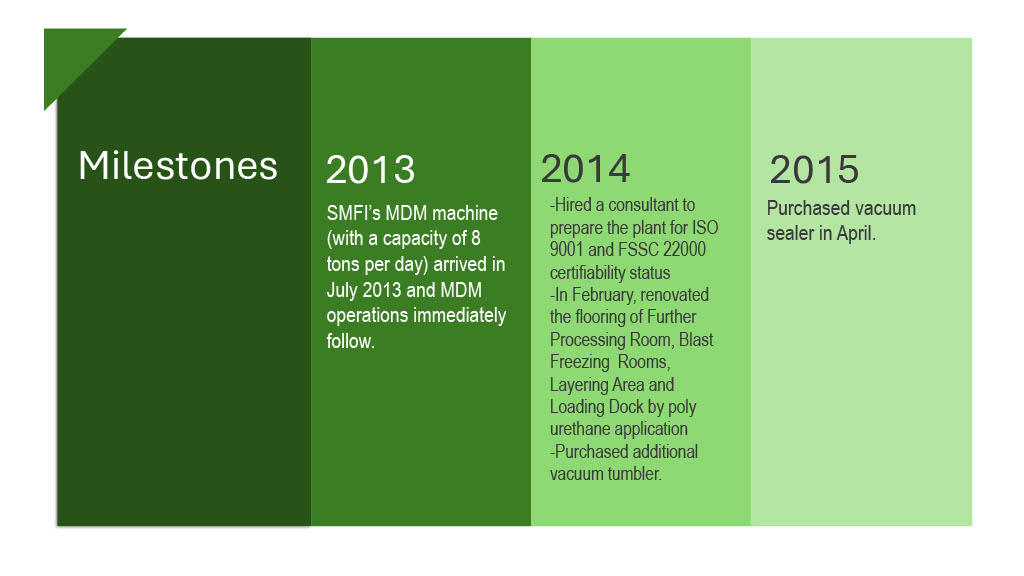 Milestones

2013

SMFI's MDM machine (with a capacity of 8 tons per day) arrived in July 2013 and MDM operations immediately follow.

2014

-Hired a consultant to prepare the plant for ISO 9001 and FSSC 22000 certifiability status
-In February, renovated the flooring of Further Processing Room, Blast Freezing Rooms, Layering Area and Loading Dock by poly urethane application
-Purchased additional vacuum tumbler.

2015

Purchased vacuum sealer in April.